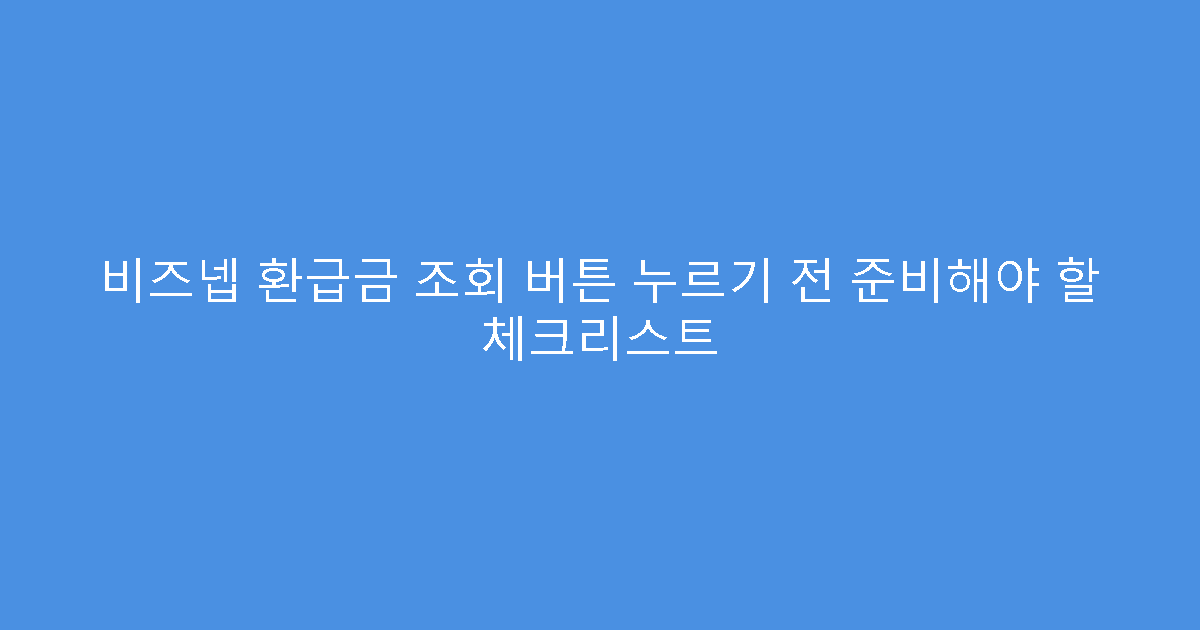 비즈넵 환급금 조회 버튼 누르기 전 준비해야 할 체크리스트